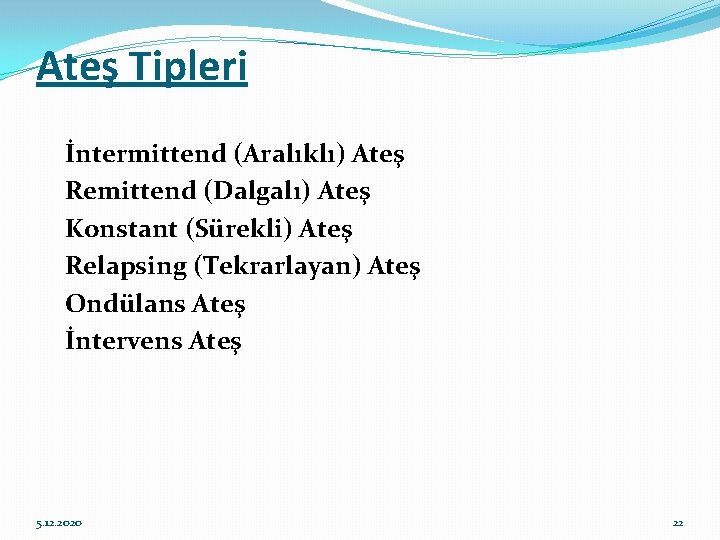 Ateş Tipleri

İntermittend (Aralıklı) Ateş
Remittend (Dalgalı) Ateş
Konstant (Sürekli) Ateş
Relapsing (Tekrarlayan) Ateş
Ondülans Ateş
İntervens Ateş

5.12.2020

22